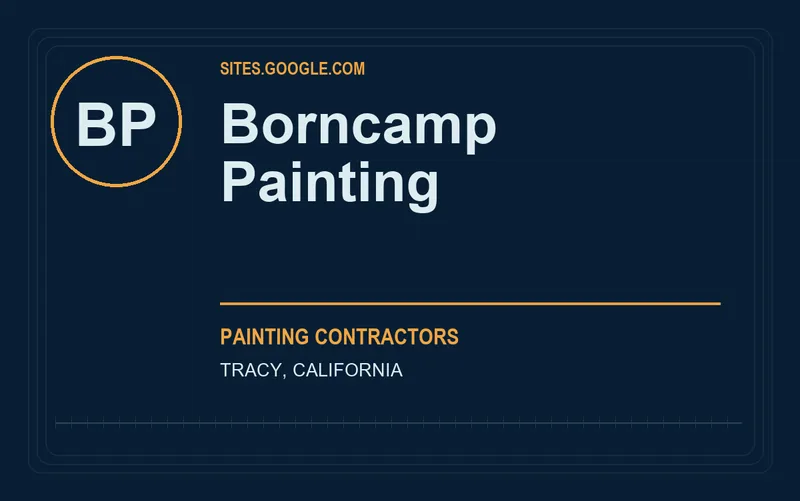 BP

SITES.GOOGLE.COM

Borncamp Painting

PAINTING CONTRACTORS

TRACY, CALIFORNIA